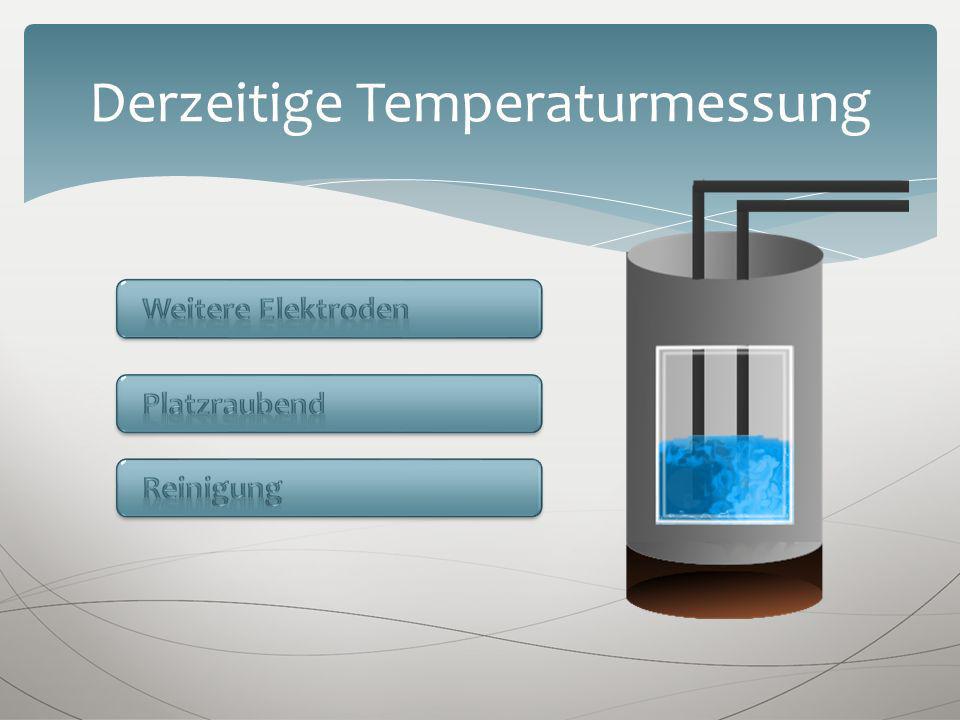 Derzeitige Temperaturmessung

Weitere Elektroden

Platzraubend

Reinigung